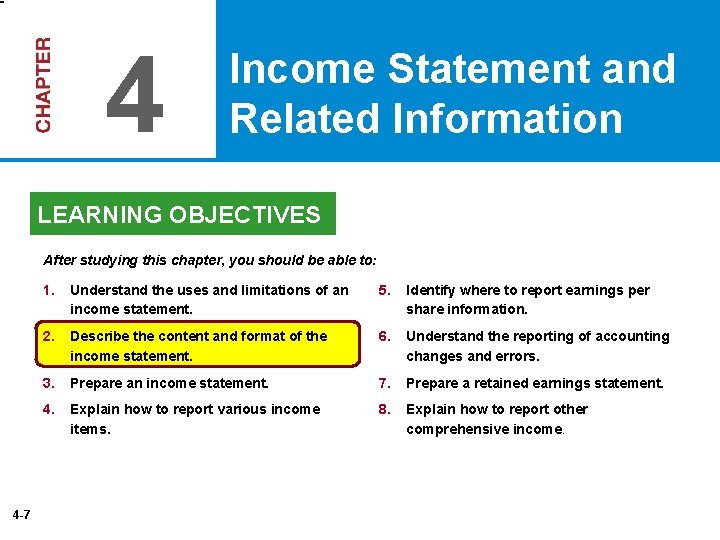 CHAPTER

4

Income Statement and Related Information

LEARNING OBJECTIVES

After studying this chapter, you should be able to:

1. Understand the uses and limitations of an income statement.

2. Describe the content and format of the income statement.

3. Prepare an income statement.

4. Explain how to report various income items.

5. Identify where to report earnings per share information.

6. Understand the reporting of accounting changes and errors.

7. Prepare a retained earnings statement.

8. Explain how to report other comprehensive income.

4-7